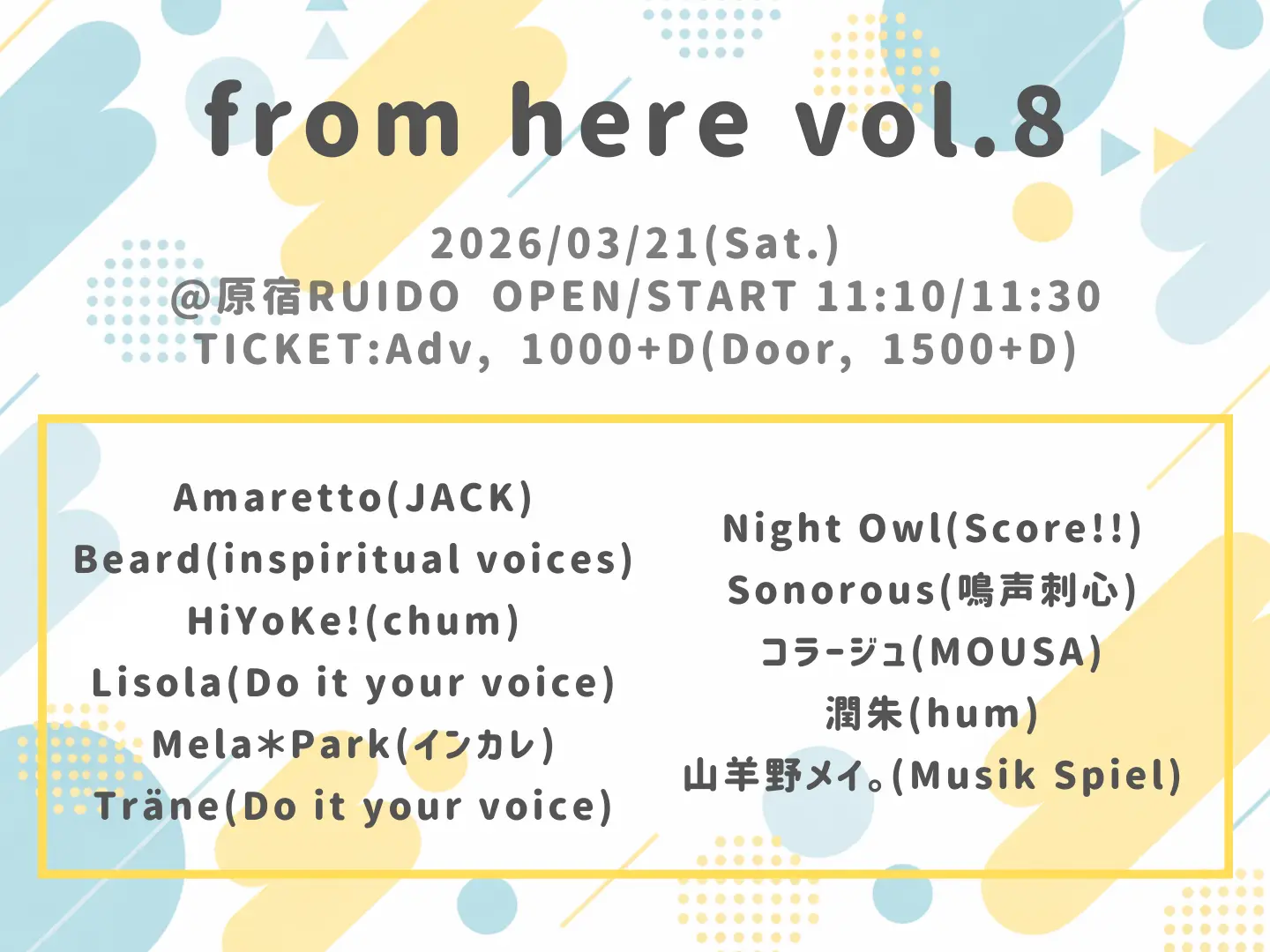 from here vol.8

2026/03/21(Sat.)
@原宿RUIDO OPEN/START 11:10/11:30
TICKET:Adv, 1000+D(Door, 1500+D)

Amaretto(JACK)
Beard(inspiritual voices)
HiYoKe!(chum)
Lisola(Do it your voice)
Mela＊Park(インカレ)
Träne(Do it your voice)

Night Owl(Score!!)
Sonorous(鳴声刺心)
コラージュ(MOUSA)
潤朱(hum)
山羊野メイ。(Musik Spiel)